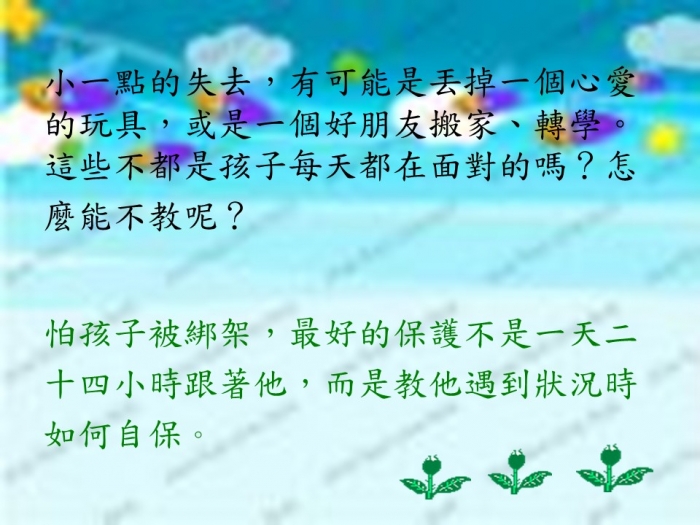 小一點的失去，有可能是丟掉一個心愛的玩具，或是一個好朋友搬家、轉學。這些不都是孩子每天都在面對的嗎？怎麼能不教呢？

怕孩子被綁架，最好的保護不是一天二十四小時跟著他，而是教他遇到狀況時如何自保。